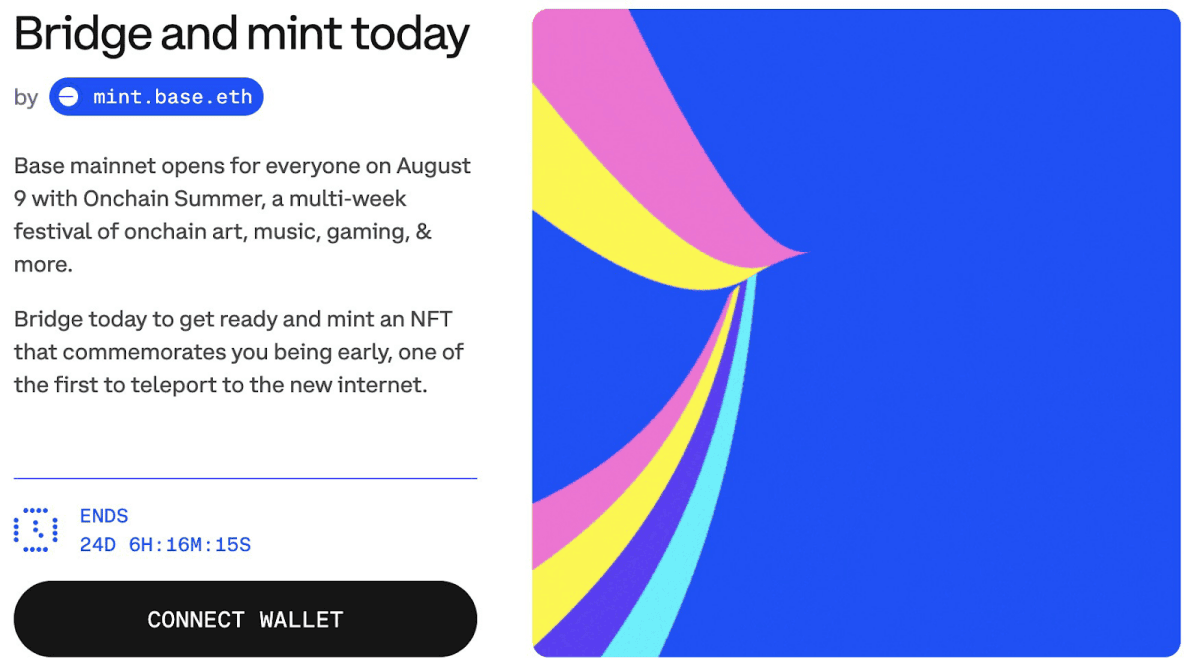 Bridge and mint today

by mint.base.eth

Base mainnet opens for everyone on August 9 with Onchain Summer, a multi-week festival of onchain art, music, gaming, & more.

Bridge today to get ready and mint an NFT that commemorates you being early, one of the first to teleport to the new internet.

ENDS
24D 6H:16M:15S

CONNECT WALLET